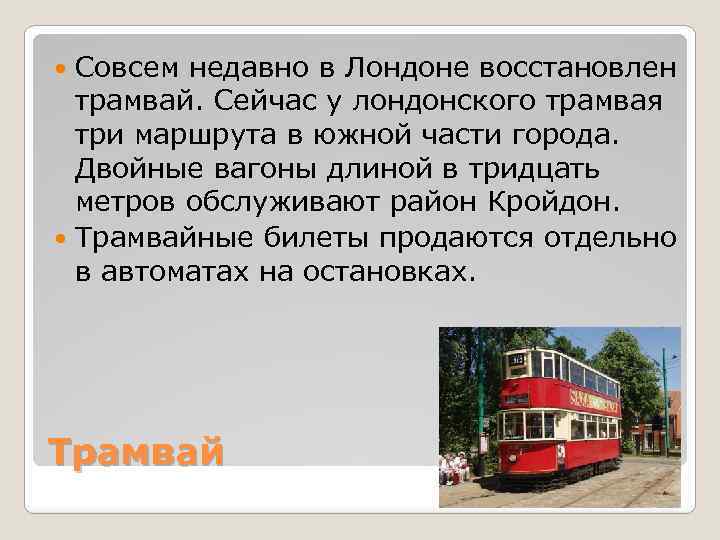 Совсем недавно в Лондоне восстановлен трамвай. Сейчас у лондонского трамвая три маршрута в южной части города. Двойные вагоны длиной в тридцать метров обслуживают район Кройдон.

Трамвайные билеты продаются отдельно в автоматах на остановках.

Трамвай